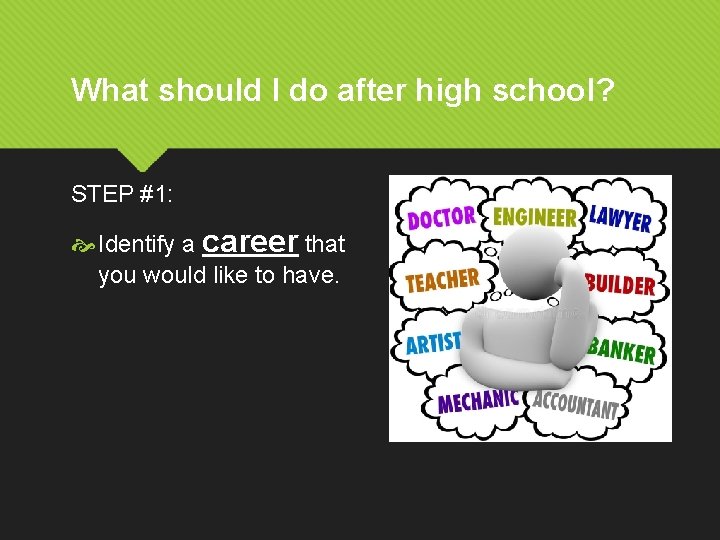 What should I do after high school?

STEP #1:

Identify a career that you would like to have.

DOCTOR
ENGINEER
LAWYER
TEACHER
BUILDER
ARTIST
BANKER
MECHANIC
ACCOUNTANT